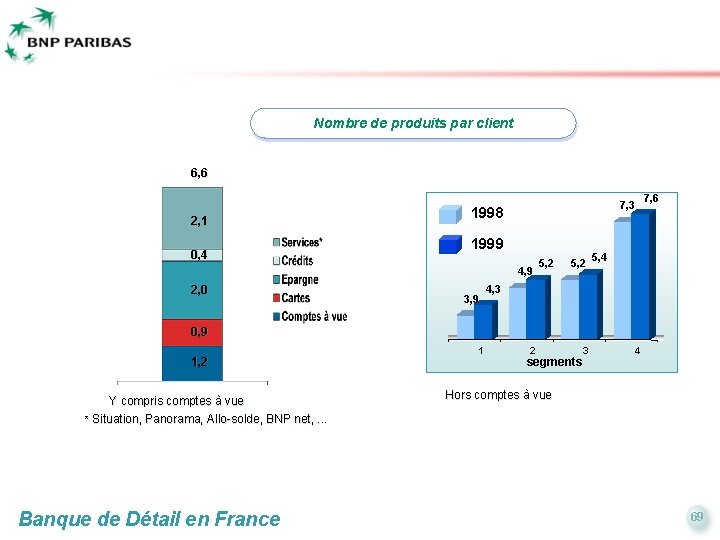 BNP PARIBAS

Nombre de produits par client

6,6

2,1

0,4

2,0

0,9

1,2

Services*
Crédits
Epargne
Cartes
Comptes à vue

Y compris comptes à vue
* Situation, Panorama, Allo-solde, BNP net, ...

1998
1999

3,9
4,3
4,9
5,2
5,2
5,4
7,3
7,6

1
2
3
4
segments

Hors comptes à vue

Banque de Détail en France

69